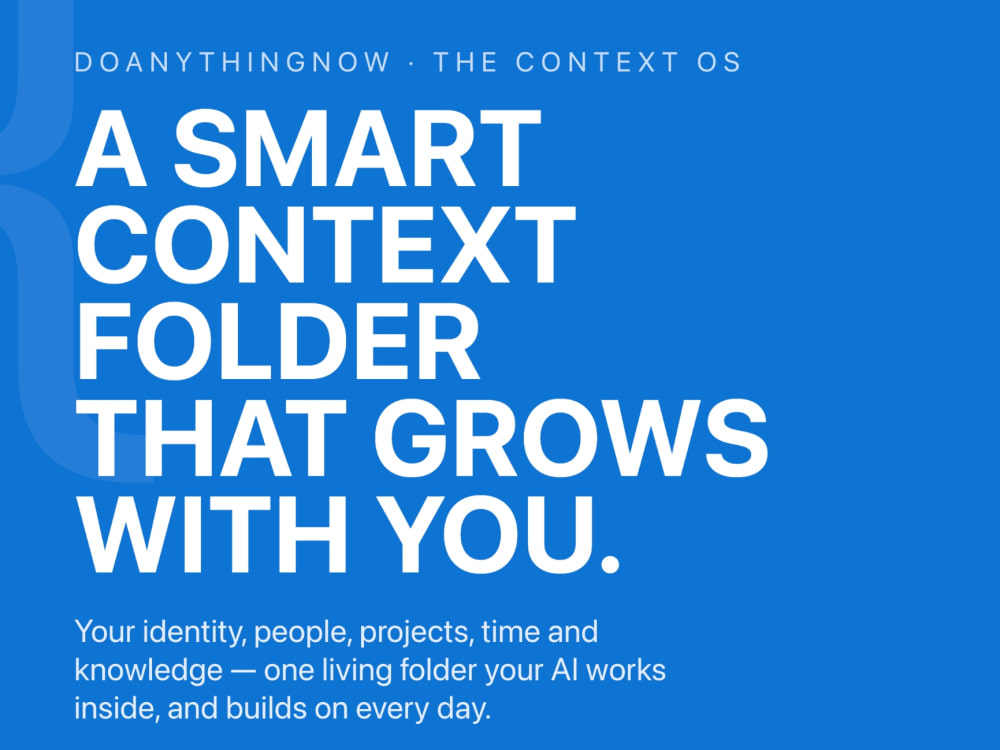 DOANYTHINGNOW · THE CONTEXT OS

A SMART CONTEXT FOLDER THAT GROWS WITH YOU.

Your identity, people, projects, time and knowledge — one living folder your AI works inside, and builds on every day.